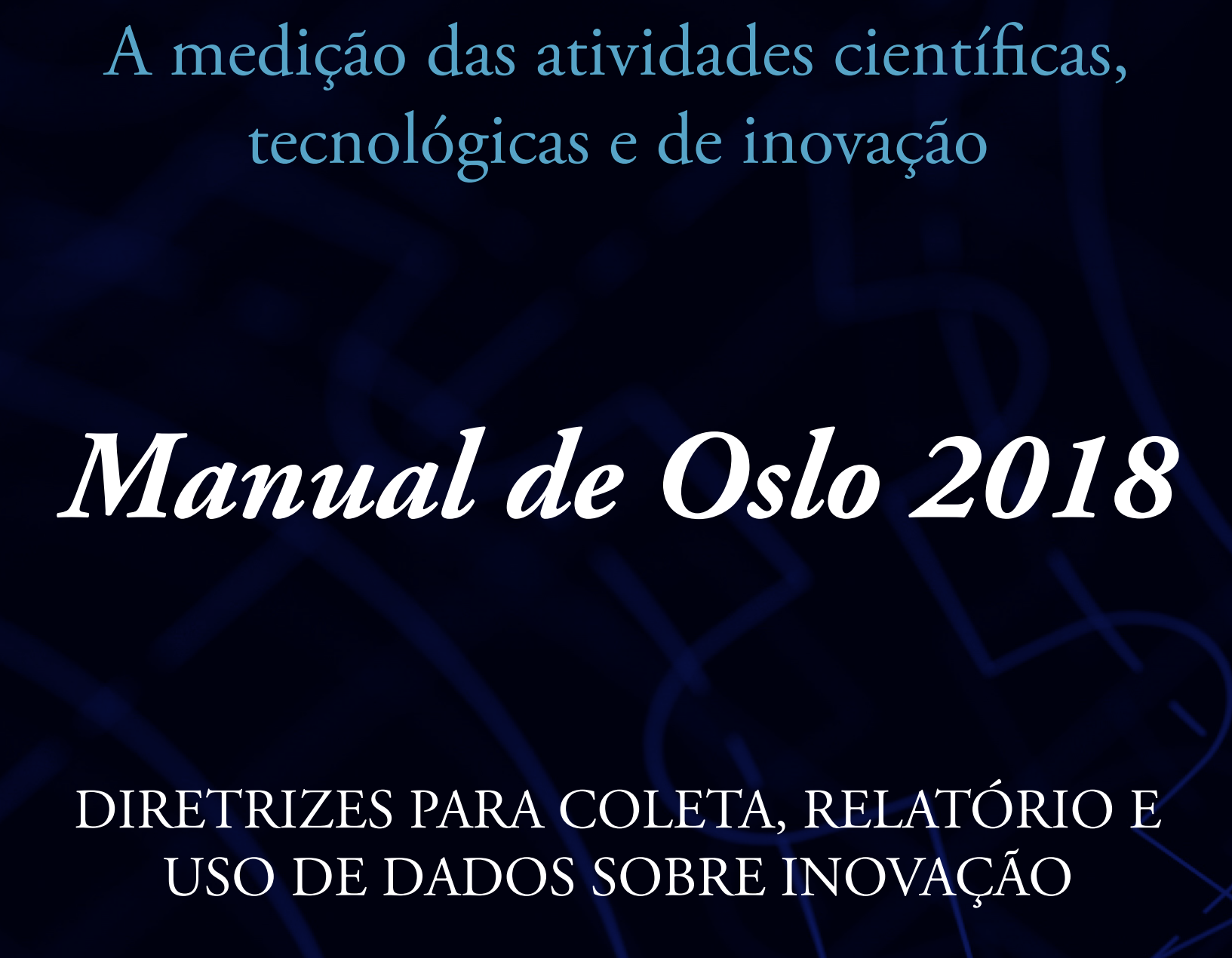 A medição das atividades científicas, tecnológicas e de inovação

Manual de Oslo 2018

DIRETRIZES PARA COLETA, RELATÓRIO E USO DE DADOS SOBRE INOVAÇÃO